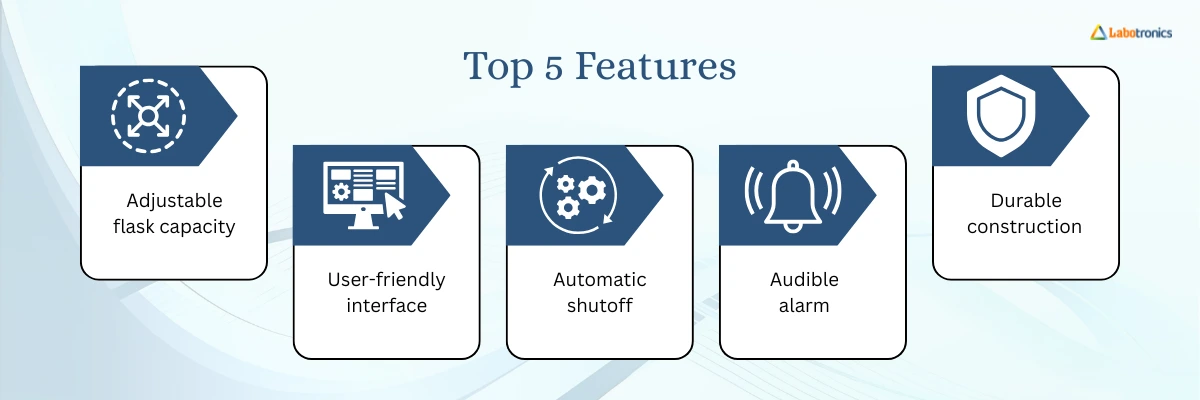 Labotronics

Top 5 Features

Adjustable flask capacity

User-friendly interface

Automatic shutoff

Audible alarm

Durable construction